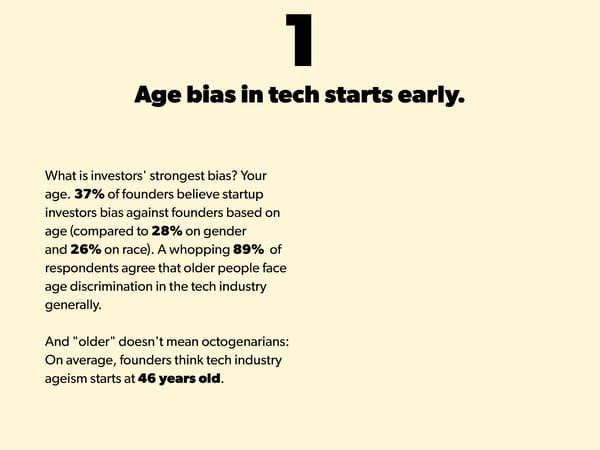 1

Age bias in tech starts early.

What is investors' strongest bias? Your age. 37% of founders believe startup investors bias against founders based on age (compared to 28% on gender and 26% on race). A whopping 89% of respondents agree that older people face age discrimination in the tech industry generally.

And "older" doesn't mean octogenarians: On average, founders think tech industry ageism starts at 46 years old.